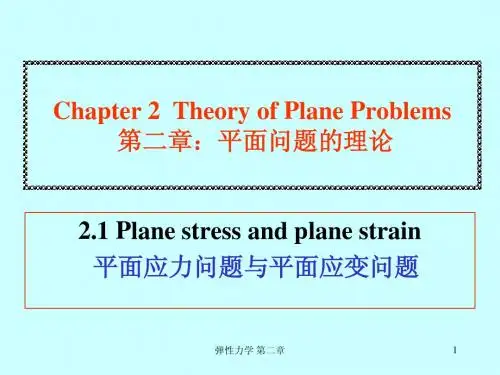 Chapter 2 Theory of Plane Problems
第二章：平面问题的理论

2.1 Plane stress and plane strain
平面应力问题与平面应变问题

弹性力学 第二章

1